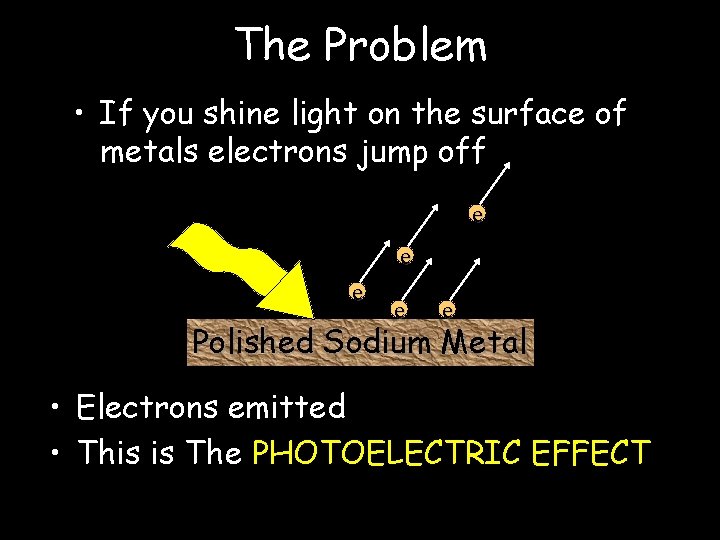 The Problem

• If you shine light on the surface of metals electrons jump off

e

e

e

e

e

Polished Sodium Metal

• Electrons emitted
• This is The PHOTOELECTRIC EFFECT